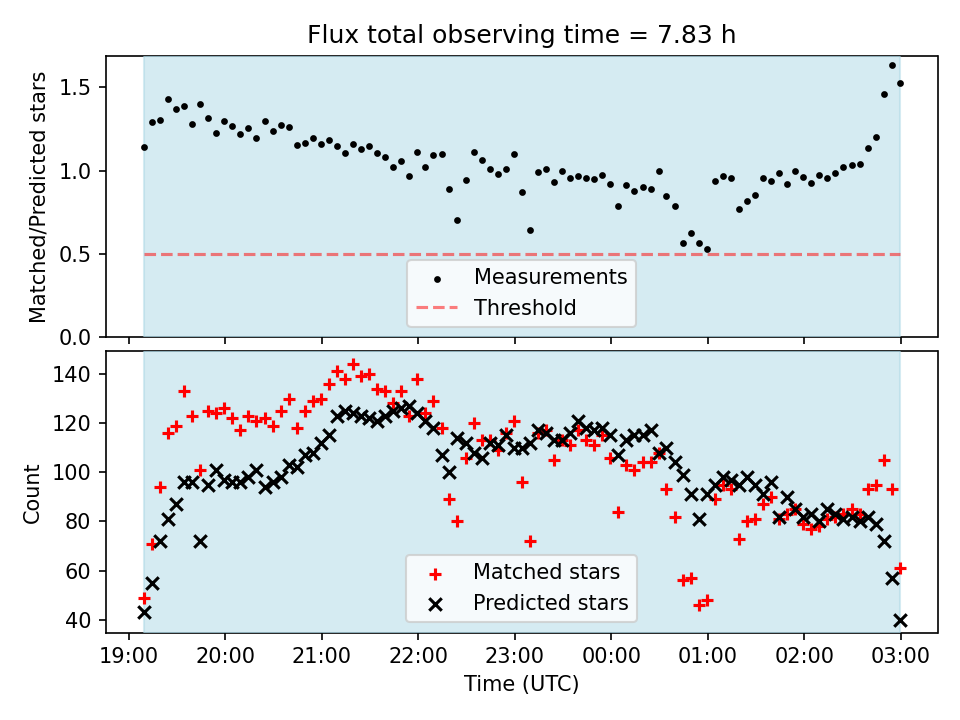 Flux total observing time = 7.83 h

Matched/Predicted stars

1.5
1.0
0.5
0.0

Measurements
Threshold

Count

140
120
100
80
60
40

Matched stars
Predicted stars

19:00 20:00 21:00 22:00 23:00 00:00 01:00 02:00 03:00

Time (UTC)